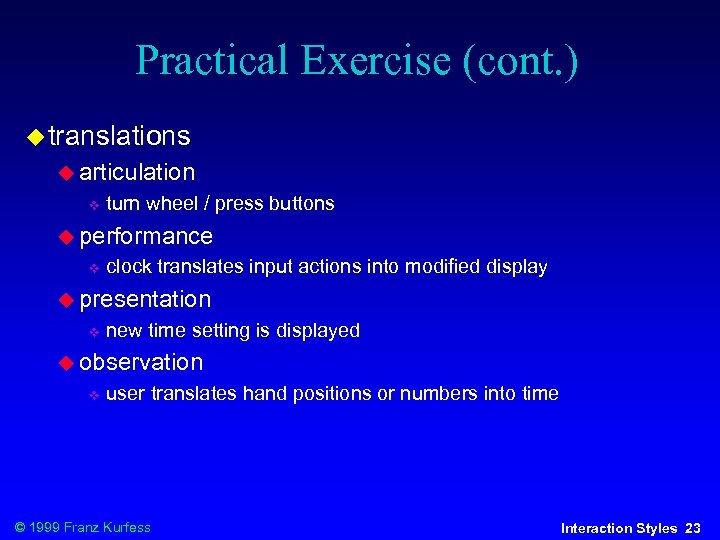 Practical Exercise (cont.)

translations

articulation

turn wheel / press buttons

performance

clock translates input actions into modified display

presentation

new time setting is displayed

observation

user translates hand positions or numbers into time

© 1999 Franz Kurfess

Interaction Styles 23